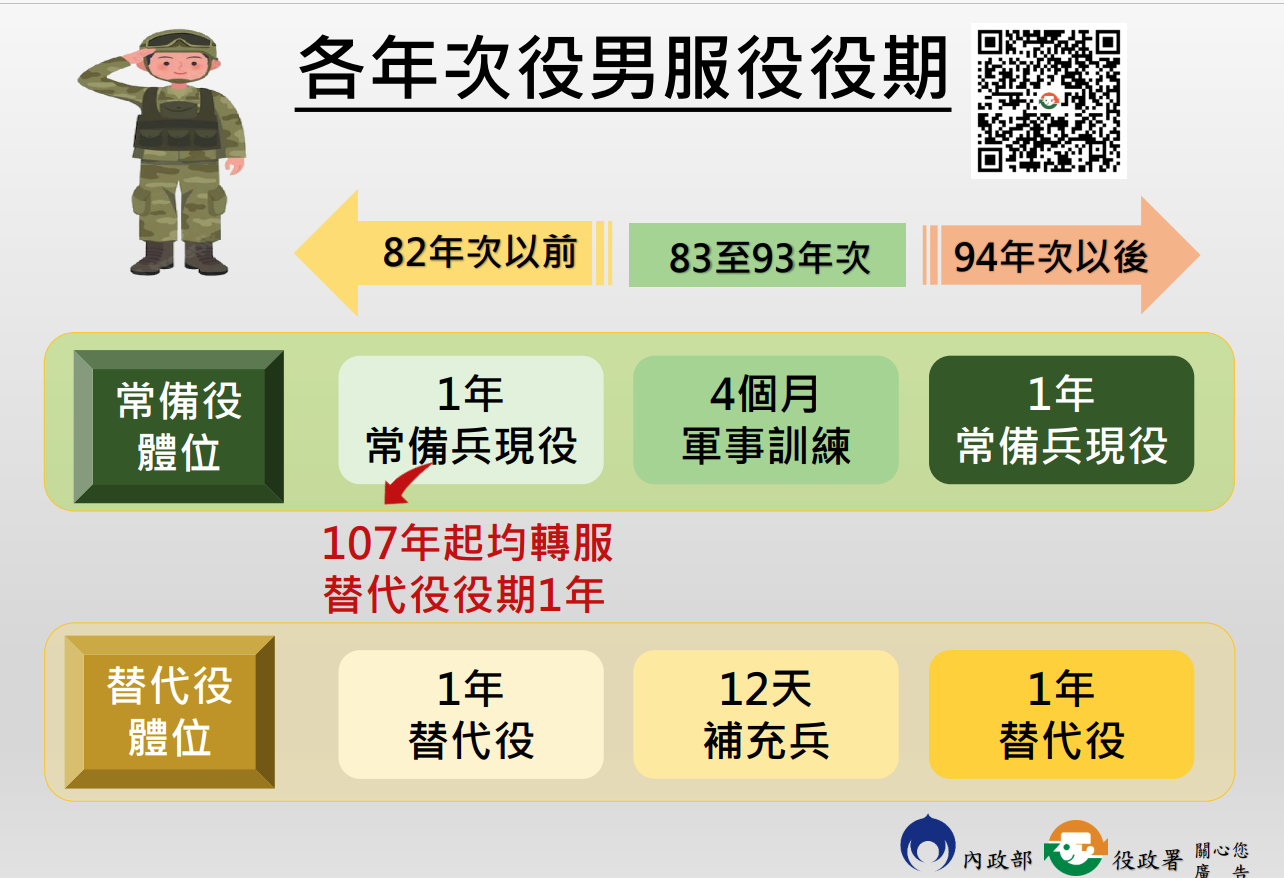 各年次役男服役役期

82年次以前

83至93年次

94年次以後

常備役體位

1年
常備兵現役

4個月
軍事訓練

1年
常備兵現役

107年起均轉服替代役役期1年

替代役體位

1年
替代役

12天
補充兵

1年
替代役

內政部 役政署 關心您 廣告